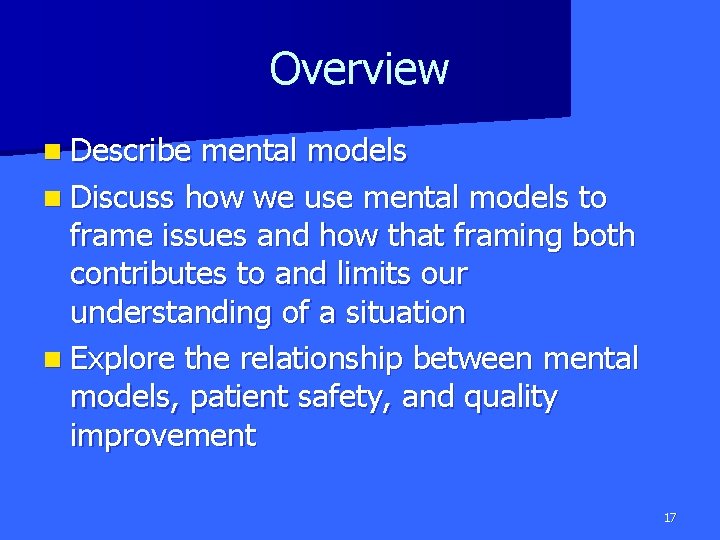 Overview

- Describe mental models
- Discuss how we use mental models to frame issues and how that framing both contributes to and limits our understanding of a situation
- Explore the relationship between mental models, patient safety, and quality improvement

17